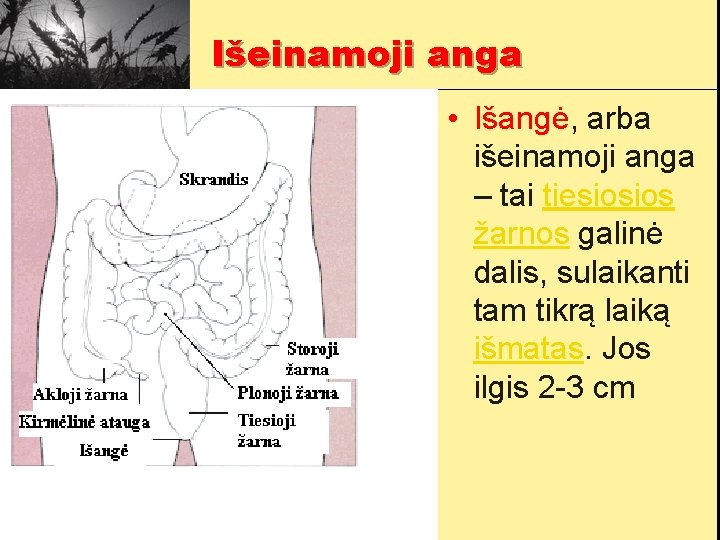 Išeinamoji anga

Skrandis

Storoji žarna

Akloji žarna

Plonoji žarna

Kirmėlinė atauga

Tiesioji žarna

Išangė

• Išangė, arba išeinamoji anga – tai tiesiosios žarnos galinė dalis, sulaikanti tam tikrą laiką išmatas. Jos ilgis 2-3 cm